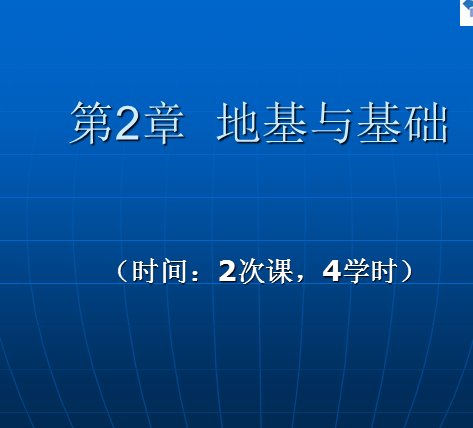 第2章　地基与基础

（时间：2次课，4学时）